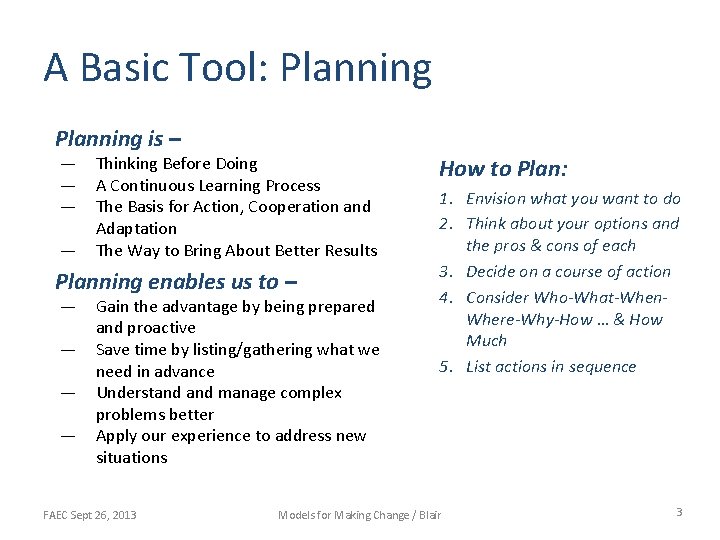 A Basic Tool: Planning

Planning is –

— Thinking Before Doing
— A Continuous Learning Process
— The Basis for Action, Cooperation and Adaptation
— The Way to Bring About Better Results

Planning enables us to –

— Gain the advantage by being prepared and proactive
— Save time by listing/gathering what we need in advance
— Understand and manage complex problems better
— Apply our experience to address new situations

How to Plan:

1. Envision what you want to do
2. Think about your options and the pros & cons of each
3. Decide on a course of action
4. Consider Who-What-When-Where-Why-How … & How Much
5. List actions in sequence

FAEC Sept 26, 2013 Models for Making Change / Blair 3